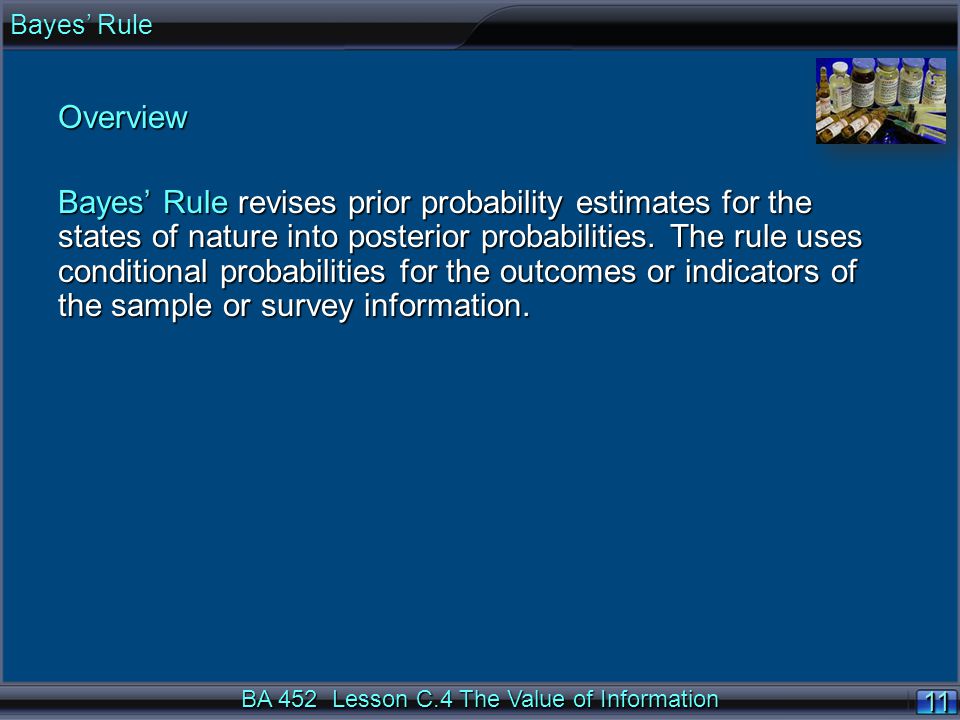 Bayes' Rule

Overview

Bayes' Rule revises prior probability estimates for the states of nature into posterior probabilities. The rule uses conditional probabilities for the outcomes or indicators of the sample or survey information.

BA 452 Lesson C.4 The Value of Information

11